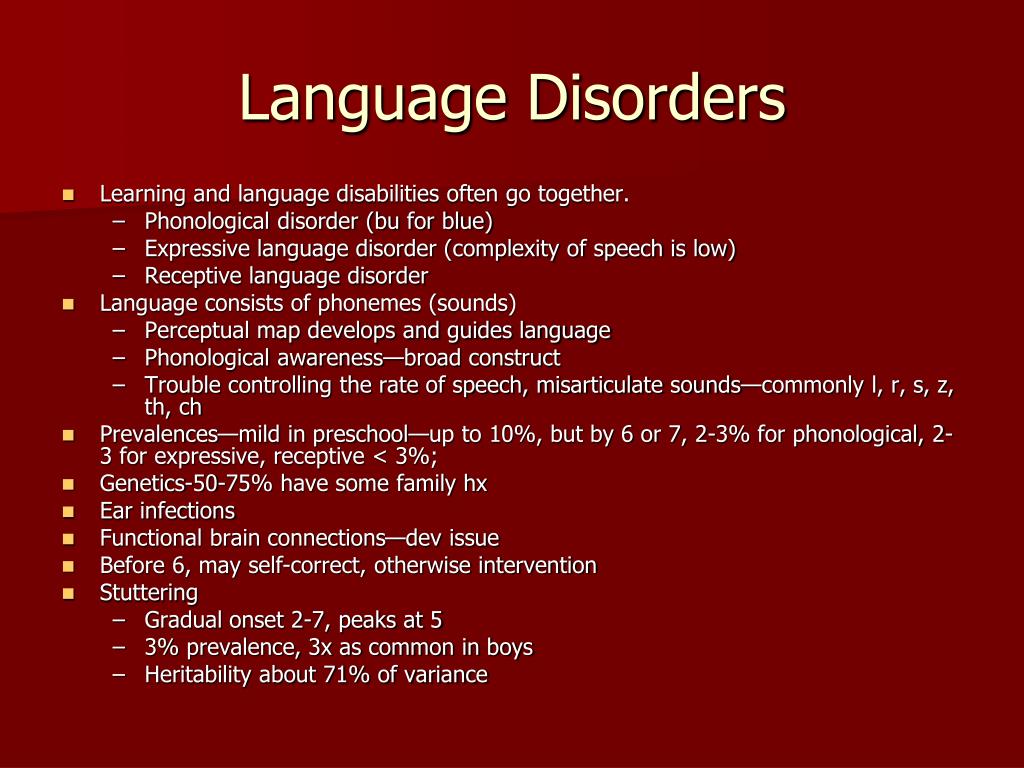 Language Disorders

- Learning and language disabilities often go together.
  – Phonological disorder (bu for blue)
  – Expressive language disorder (complexity of speech is low)
  – Receptive language disorder
- Language consists of phonemes (sounds)
  – Perceptual map develops and guides language
  – Phonological awareness—broad construct
  – Trouble controlling the rate of speech, misarticulate sounds—commonly l, r, s, z, th, ch
- Prevalences—mild in preschool—up to 10%, but by 6 or 7, 2-3% for phonological, 2-3 for expressive, receptive < 3%;
- Genetics-50-75% have some family hx
- Ear infections
- Functional brain connections—dev issue
- Before 6, may self-correct, otherwise intervention
- Stuttering
  – Gradual onset 2-7, peaks at 5
  – 3% prevalence, 3x as common in boys
  – Heritability about 71% of variance